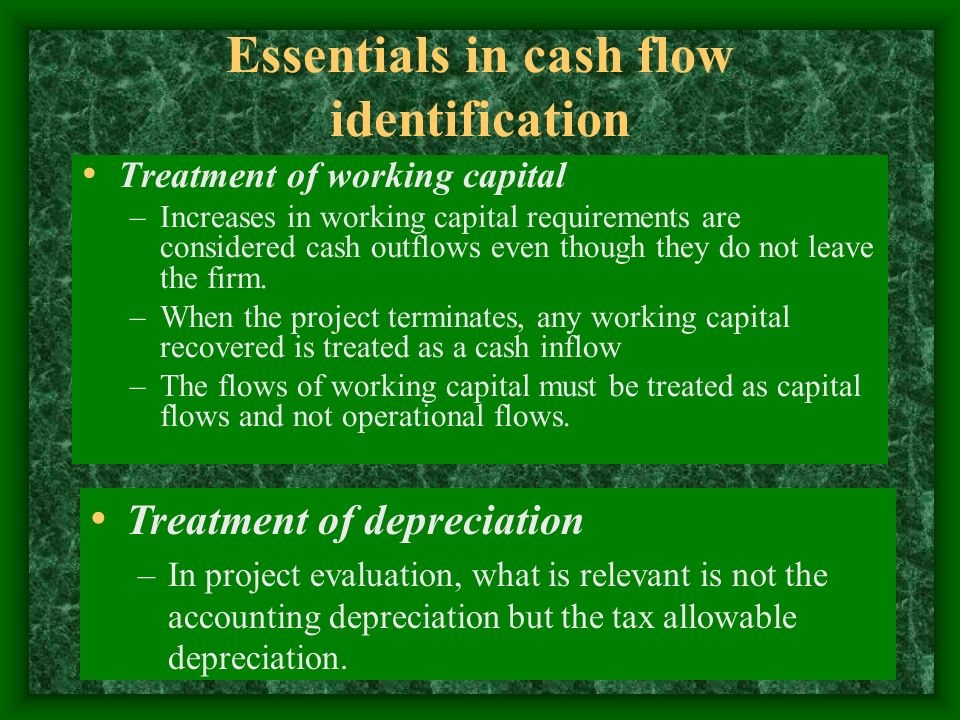 Essentials in cash flow identification

• Treatment of working capital
– Increases in working capital requirements are considered cash outflows even though they do not leave the firm.
– When the project terminates, any working capital recovered is treated as a cash inflow
– The flows of working capital must be treated as capital flows and not operational flows.

• Treatment of depreciation
– In project evaluation, what is relevant is not the accounting depreciation but the tax allowable depreciation.